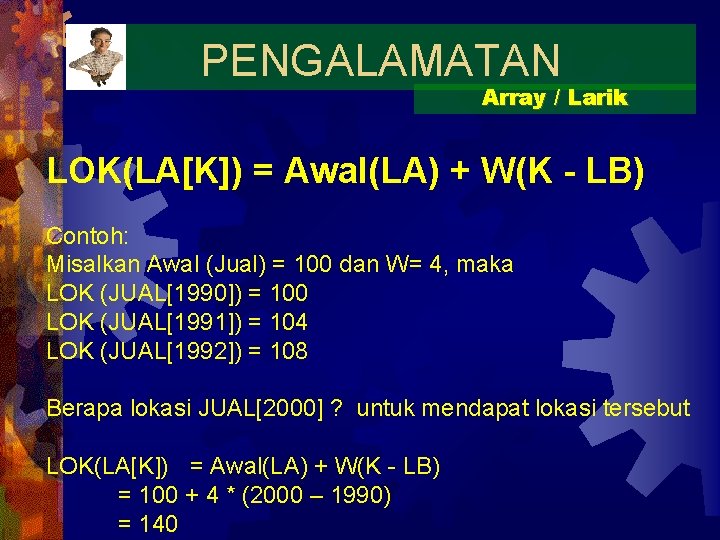 PENGALAMATAN

Array / Larik

LOK(LA[K]) = Awal(LA) + W(K - LB)

Contoh:
Misalkan Awal (Jual) = 100 dan W= 4, maka
LOK (JUAL[1990]) = 100
LOK (JUAL[1991]) = 104
LOK (JUAL[1992]) = 108

Berapa lokasi JUAL[2000] ? untuk mendapat lokasi tersebut

LOK(LA[K]) = Awal(LA) + W(K - LB)
= 100 + 4 * (2000 – 1990)
= 140